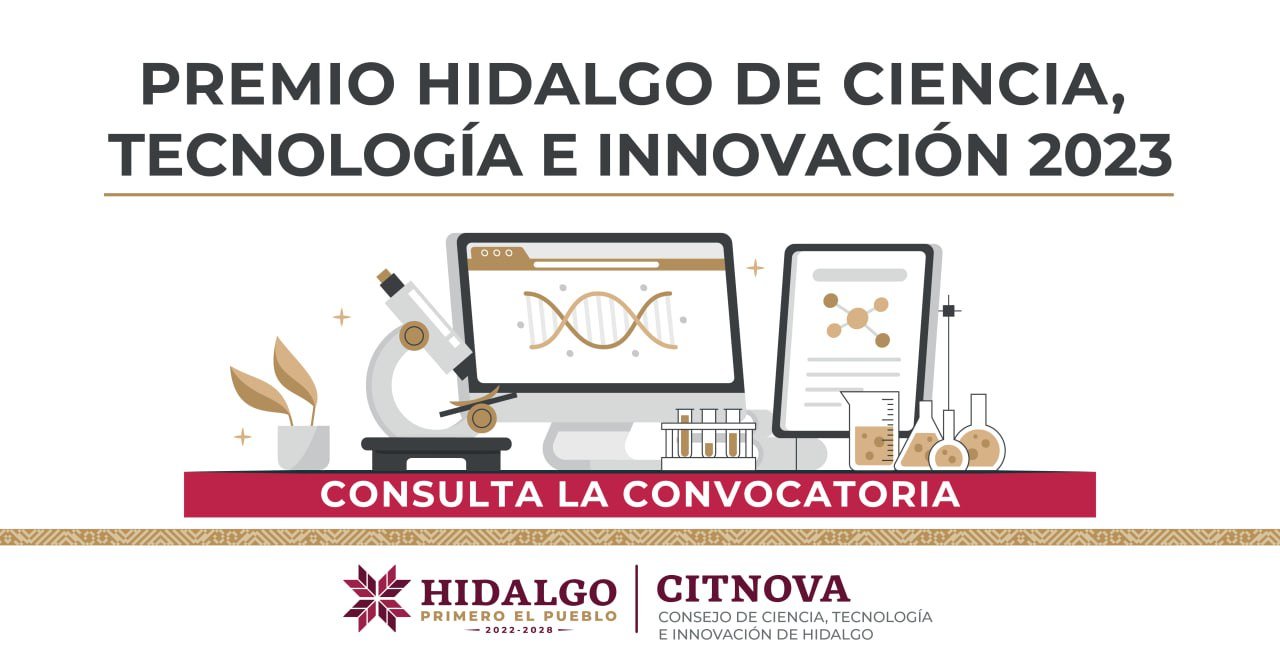 PREMIO HIDALGO DE CIENCIA, TECNOLOGÍA E INNOVACIÓN 2023

CONSULTA LA CONVOCATORIA

HIDALGO
PRIMERO EL PUEBLO
2022-2028

CITNOVA
CONSEJO DE CIENCIA, TECNOLOGÍA E INNOVACIÓN DE HIDALGO